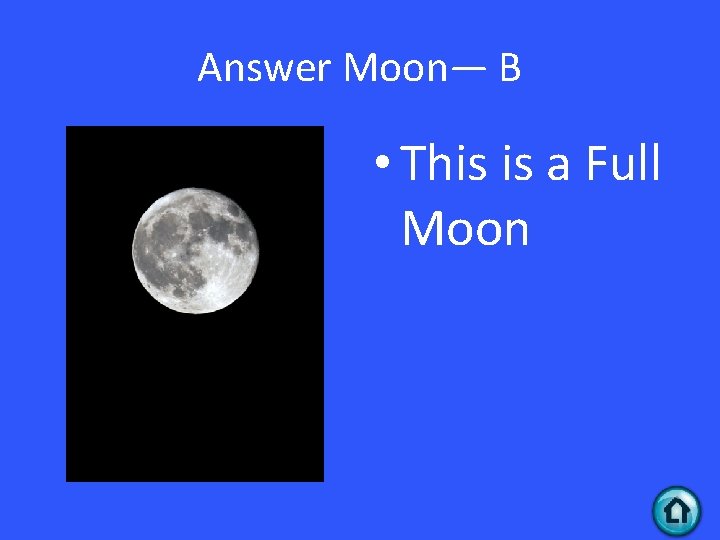 Answer Moon— B

• This is a Full Moon